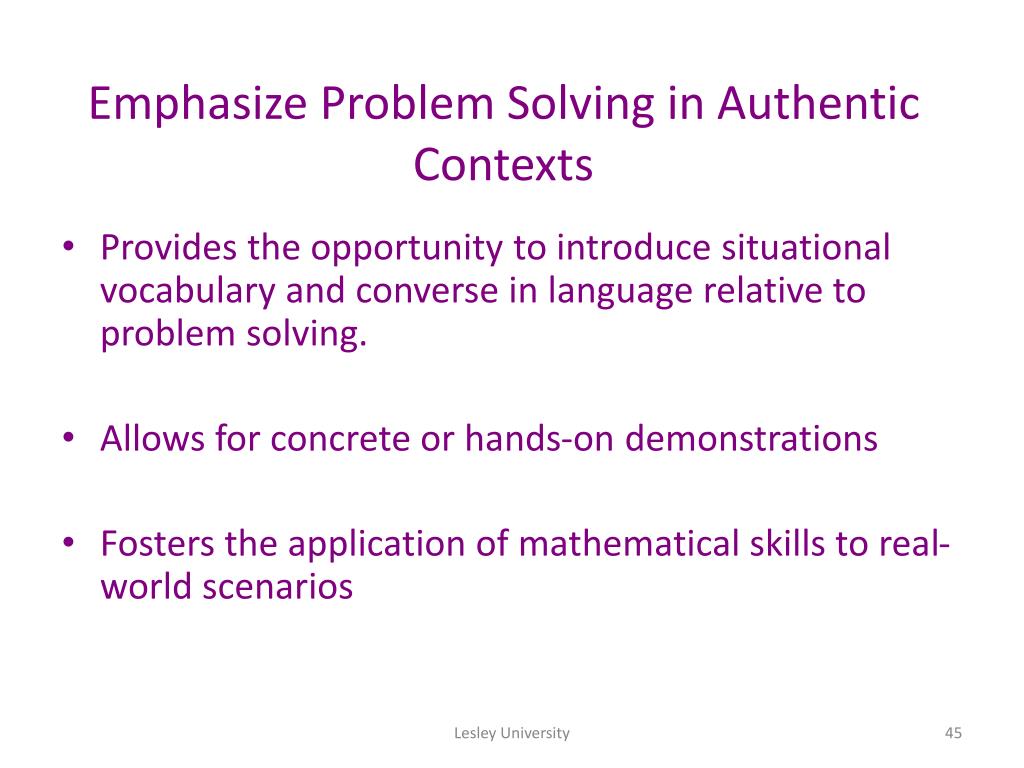 Emphasize Problem Solving in Authentic Contexts

• Provides the opportunity to introduce situational vocabulary and converse in language relative to problem solving.

• Allows for concrete or hands-on demonstrations

• Fosters the application of mathematical skills to real-world scenarios

Lesley University

45